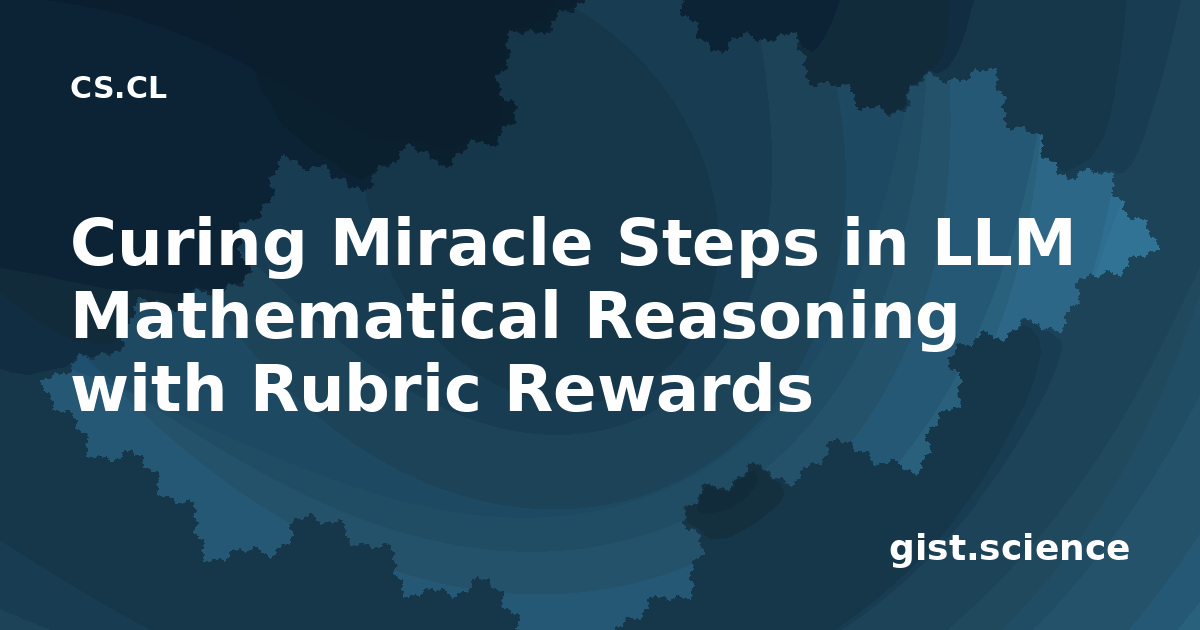 CS.CL

Curing Miracle Steps in LLM Mathematical Reasoning with Rubric Rewards

gist.science